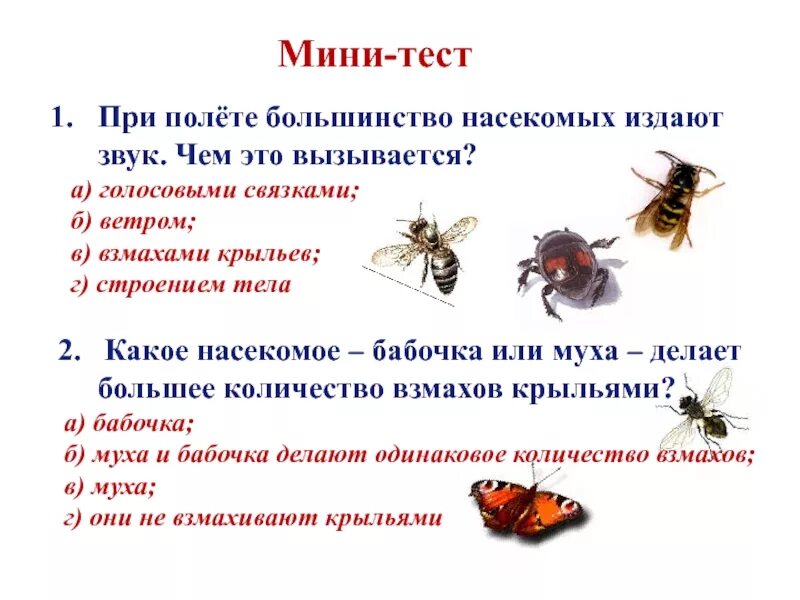 Мини-тест

1. При полёте большинство насекомых издают звук. Чем это вызывается?

а) голосовыми связками;
б) ветром;
в) взмахами крыльев;
г) строением тела

2. Какое насекомое – бабочка или муха – делает большее количество взмахов крыльями?

а) бабочка;
б) муха и бабочка делают одинаковое количество взмахов;
в) муха;
г) они не взмахивают крыльями